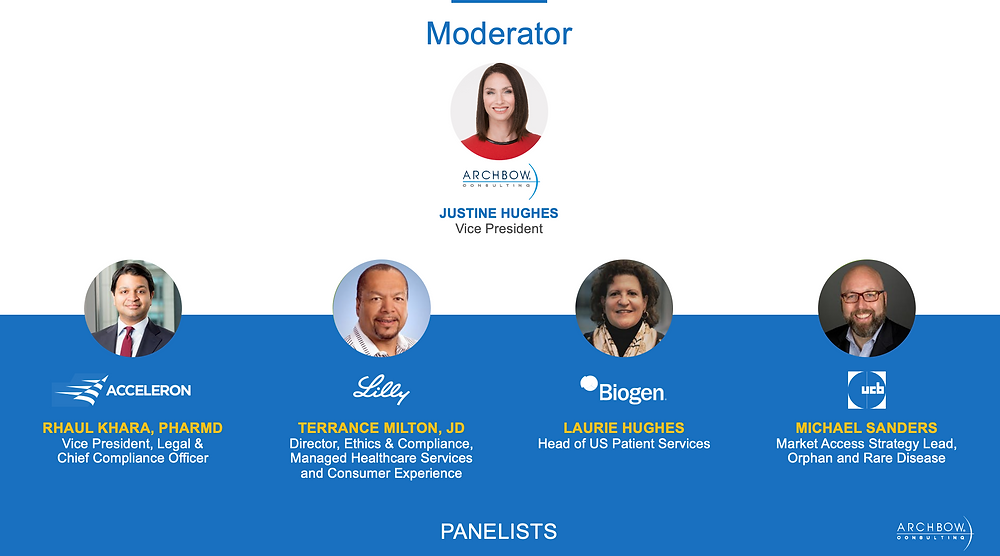 Moderator

ARCHBOW CONSULTING

JUSTINE HUGHES
Vice President

ACCELERON

RHAUL KHARA, PHARMD
Vice President, Legal & Chief Compliance Officer

Lilly

TERRANCE MILTON, JD
Director, Ethics & Compliance, Managed Healthcare Services and Consumer Experience

Biogen

LAURIE HUGHES
Head of US Patient Services

ucb

MICHAEL SANDERS
Market Access Strategy Lead, Orphan and Rare Disease

PANELISTS

ARCHBOW CONSULTING